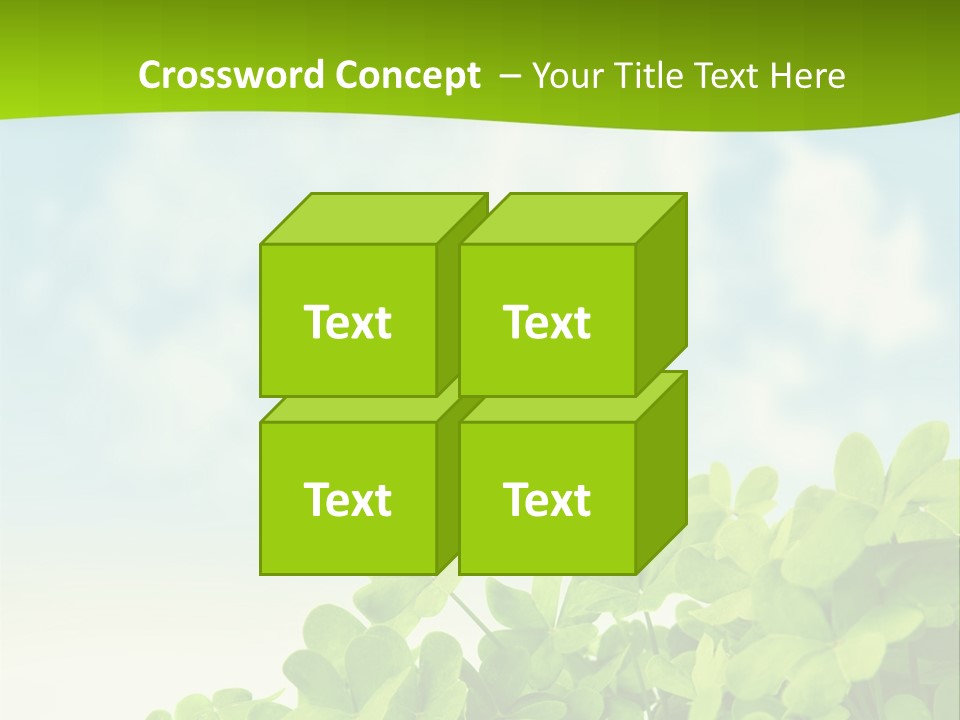 Crossword Concept – Your Title Text Here

Text

Text

Text

Text